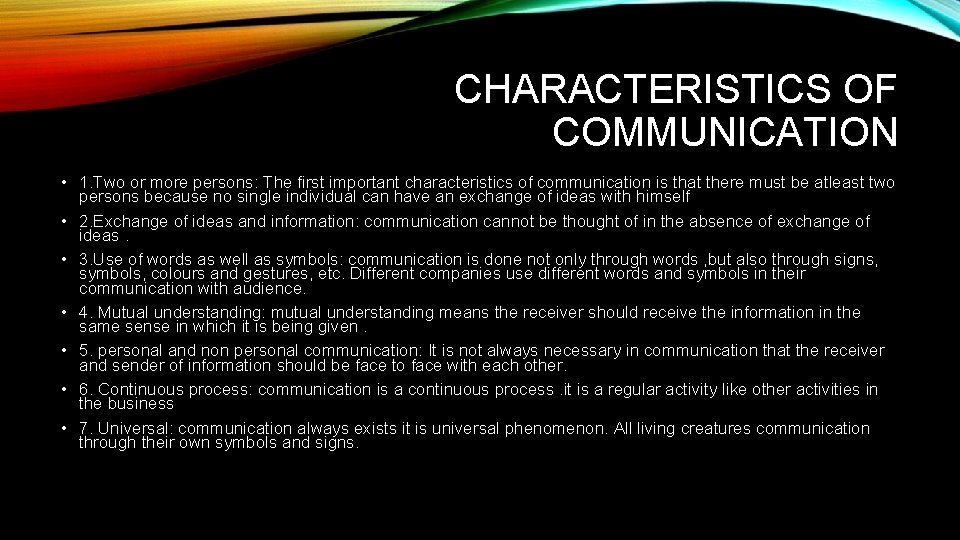 CHARACTERISTICS OF COMMUNICATION

• 1.Two or more persons: The first important characteristics of communication is that there must be atleast two persons because no single individual can have an exchange of ideas with himself

• 2.Exchange of ideas and information: communication cannot be thought of in the absence of exchange of ideas .

• 3.Use of words as well as symbols: communication is done not only through words ,but also through signs, symbols, colours and gestures, etc. Different companies use different words and symbols in their communication with audience.

• 4. Mutual understanding: mutual understanding means the receiver should receive the information in the same sense in which it is being given .

• 5. personal and non personal communication: It is not always necessary in communication that the receiver and sender of information should be face to face with each other.

• 6. Continuous process: communication is a continuous process .it is a regular activity like other activities in the business

• 7. Universal: communication always exists it is universal phenomenon. All living creatures communication through their own symbols and signs.